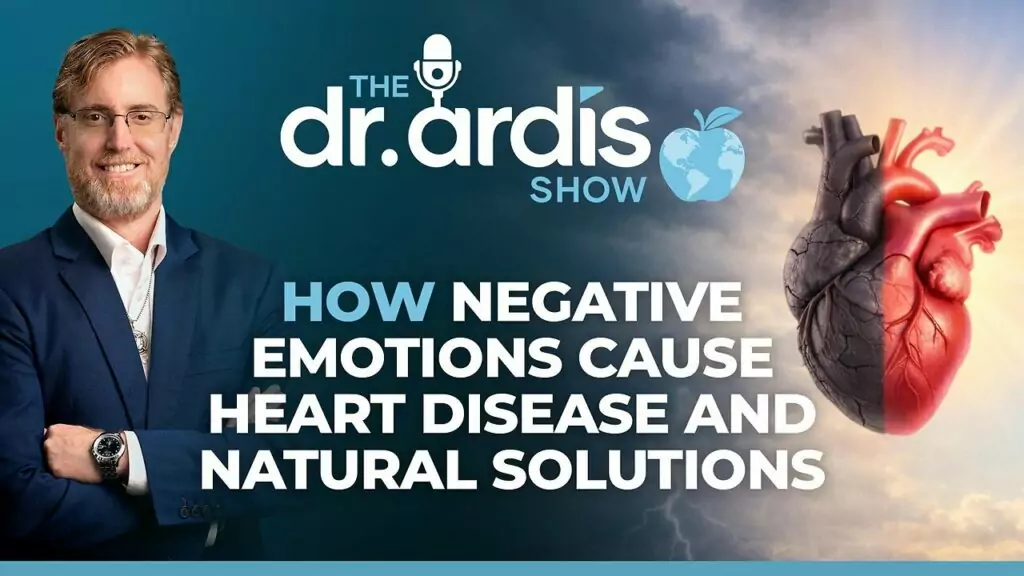 THE
dr. ardis
SHOW

HOW NEGATIVE EMOTIONS CAUSE HEART DISEASE AND NATURAL SOLUTIONS